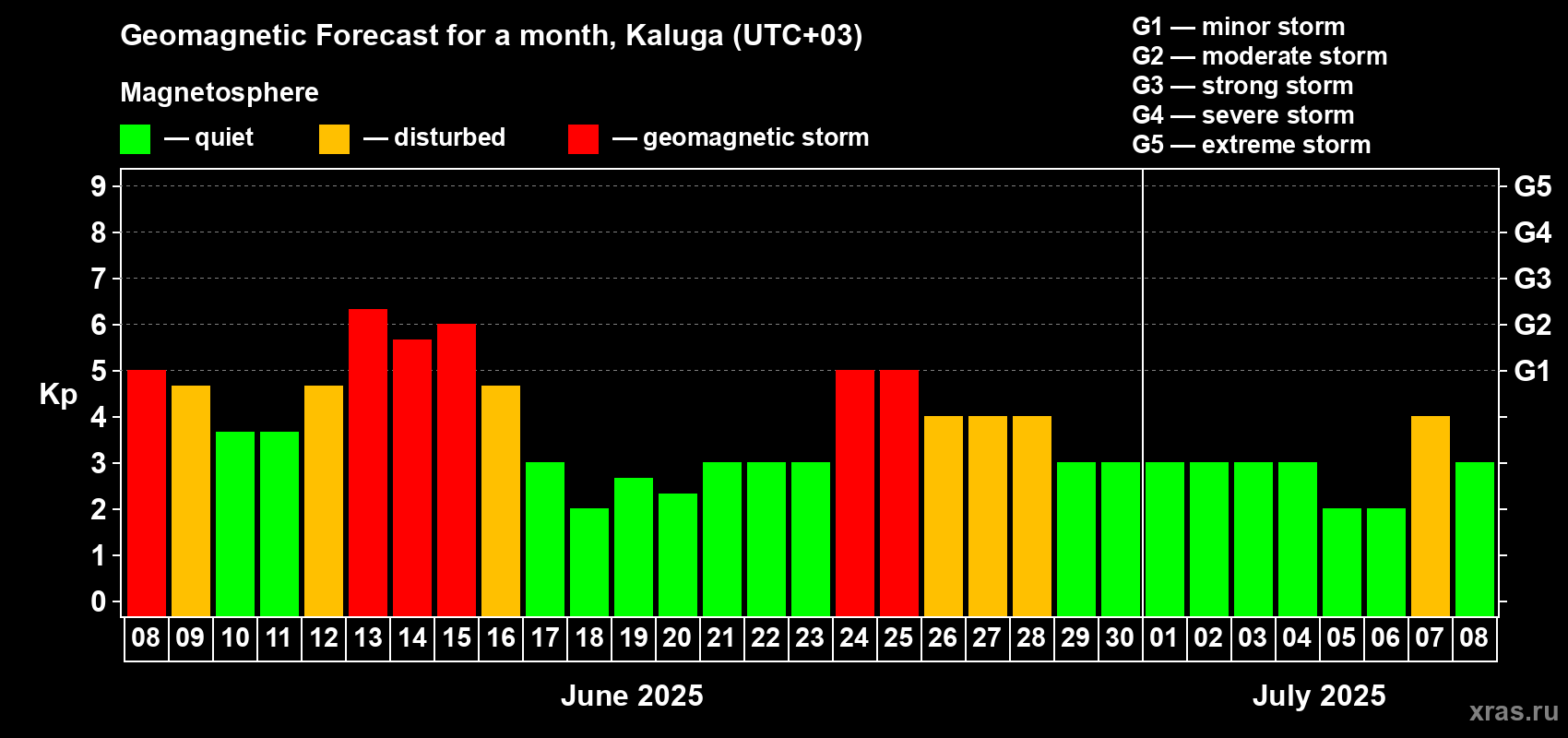 Geomagnetic Forecast for a month, Kaluga (UTC+03)

Magnetosphere

— quiet — disturbed — geomagnetic storm

G1 — minor storm
G2 — moderate storm
G3 — strong storm
G4 — severe storm
G5 — extreme storm

Kp

9 8 7 6 5 4 3 2 1 0

G5 G4 G3 G2 G1

08 09 10 11 12 13 14 15 16 17 18 19 20 21 22 23 24 25 26 27 28 29 30 01 02 03 04 05 06 07 08

June 2025

July 2025

xras.ru